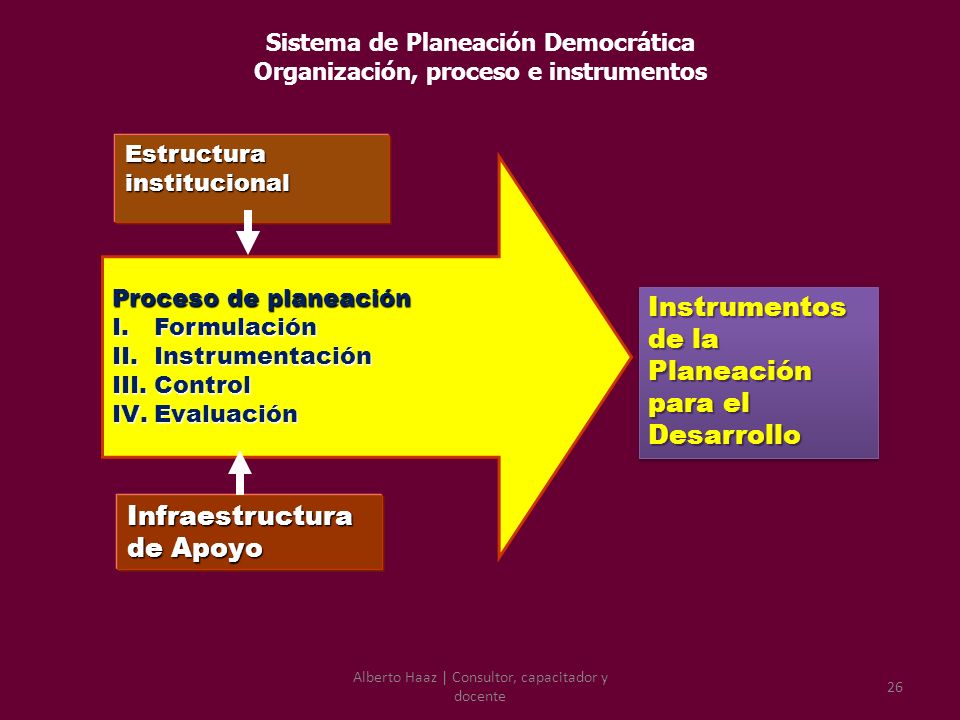 Sistema de Planeación Democrática
Organización, proceso e instrumentos

Estructura institucional

Proceso de planeación
I. Formulación
II. Instrumentación
III. Control
IV. Evaluación

Infraestructura de Apoyo

Instrumentos de la Planeación para el Desarrollo

Alberto Haaz | Consultor, capacitador y docente

26